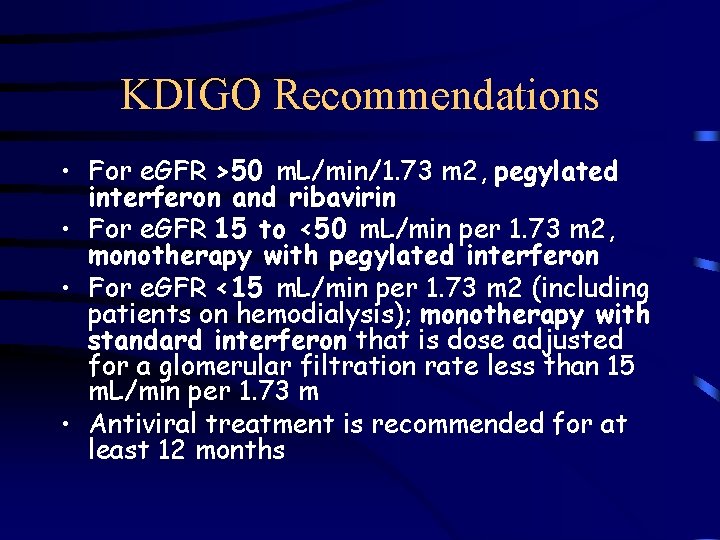 KDIGO Recommendations

• For eGFR >50 mL/min/1.73 m2, pegylated interferon and ribavirin
• For eGFR 15 to <50 mL/min per 1.73 m2, monotherapy with pegylated interferon
• For eGFR <15 mL/min per 1.73 m2 (including patients on hemodialysis); monotherapy with standard interferon that is dose adjusted for a glomerular filtration rate less than 15 mL/min per 1.73 m
• Antiviral treatment is recommended for at least 12 months